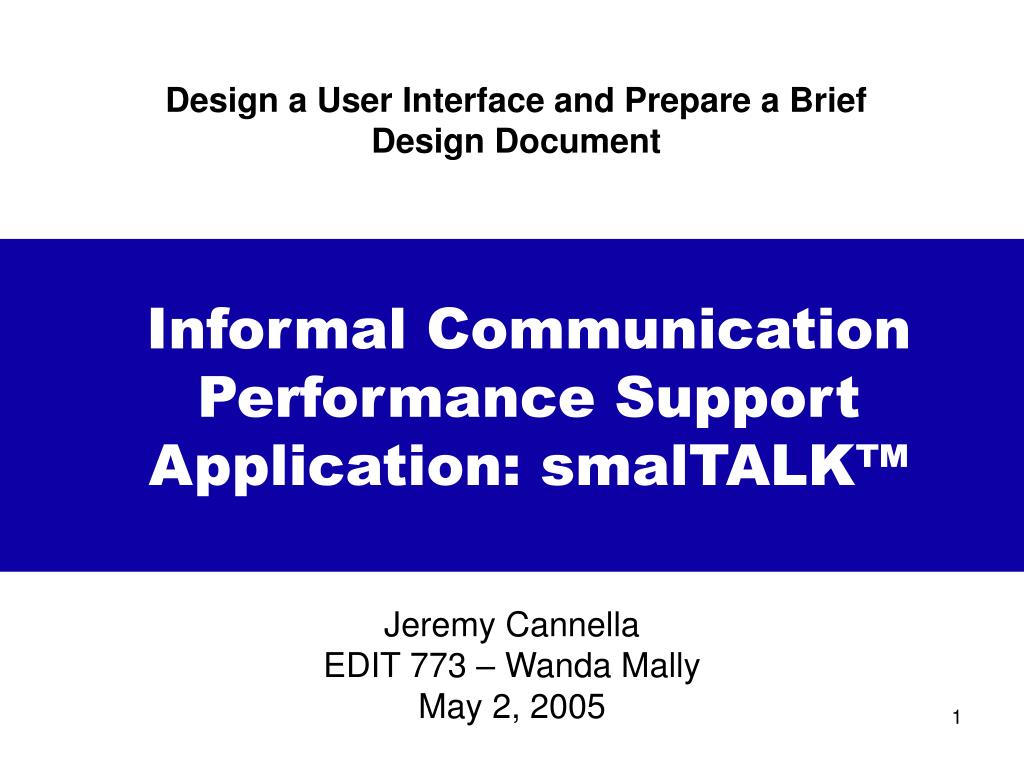 Design a User Interface and Prepare a Brief Design Document

Informal Communication Performance Support Application: smalTALK™

Jeremy Cannella
EDIT 773 – Wanda Mally
May 2, 2005

1